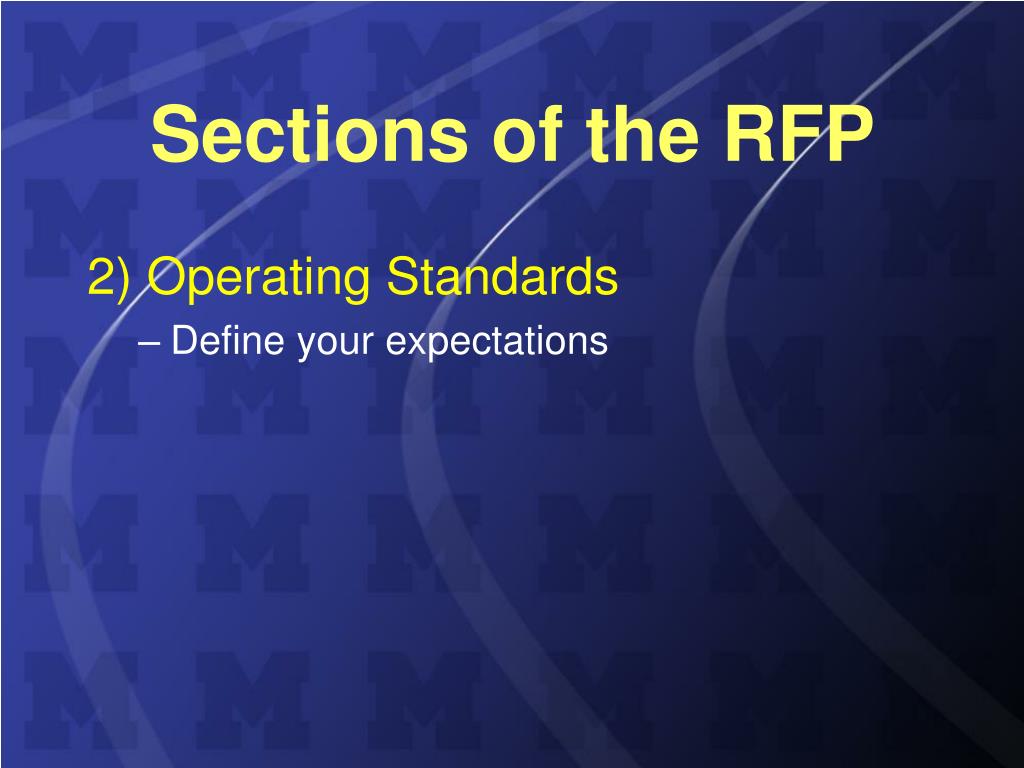 Sections of the RFP

2) Operating Standards

– Define your expectations